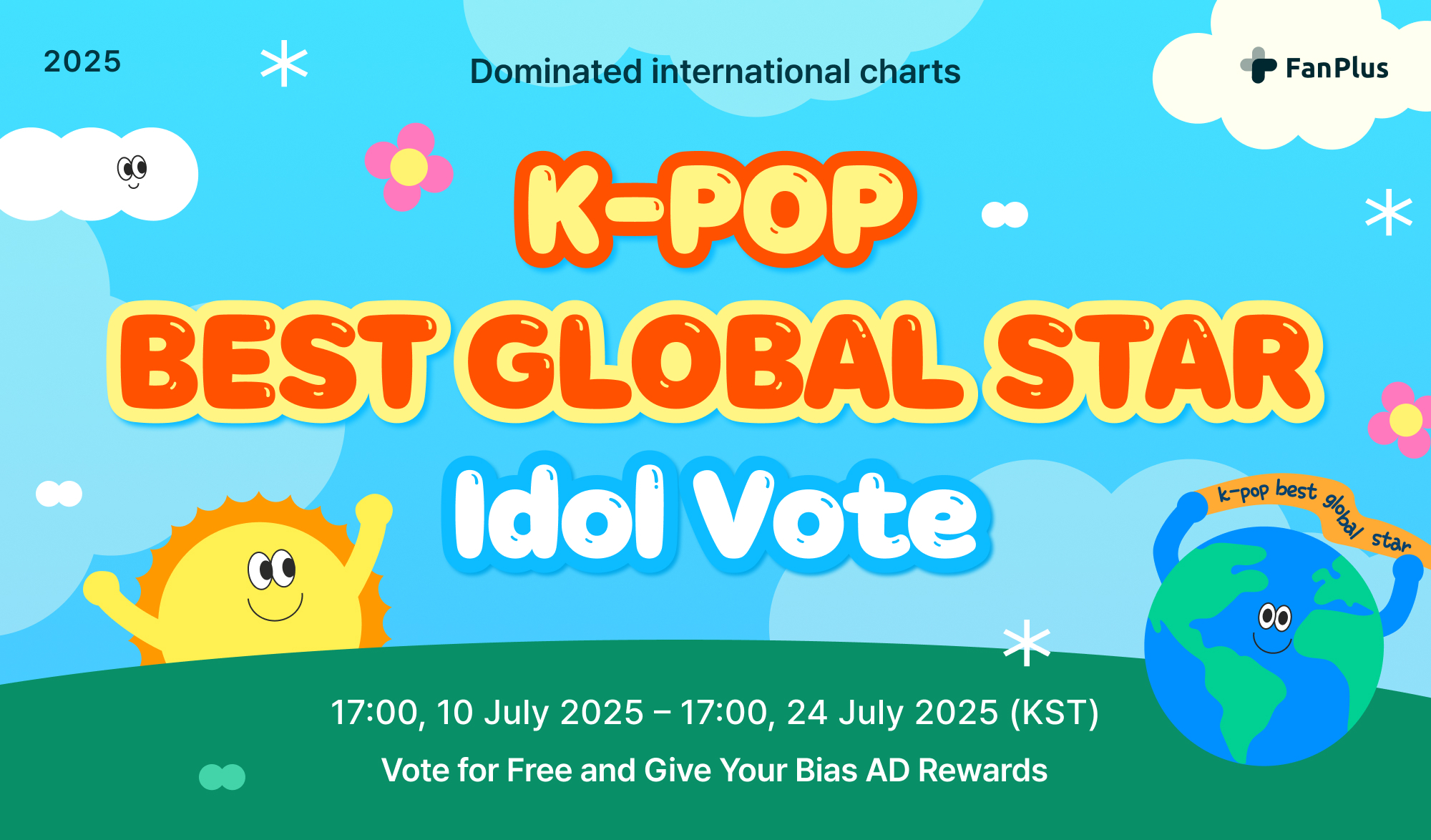 2025

Dominated international charts

FanPlus

K-POP
BEST GLOBAL STAR
Idol Vote

k-pop best global star

17:00, 10 July 2025 – 17:00, 24 July 2025 (KST)

Vote for Free and Give Your Bias AD Rewards